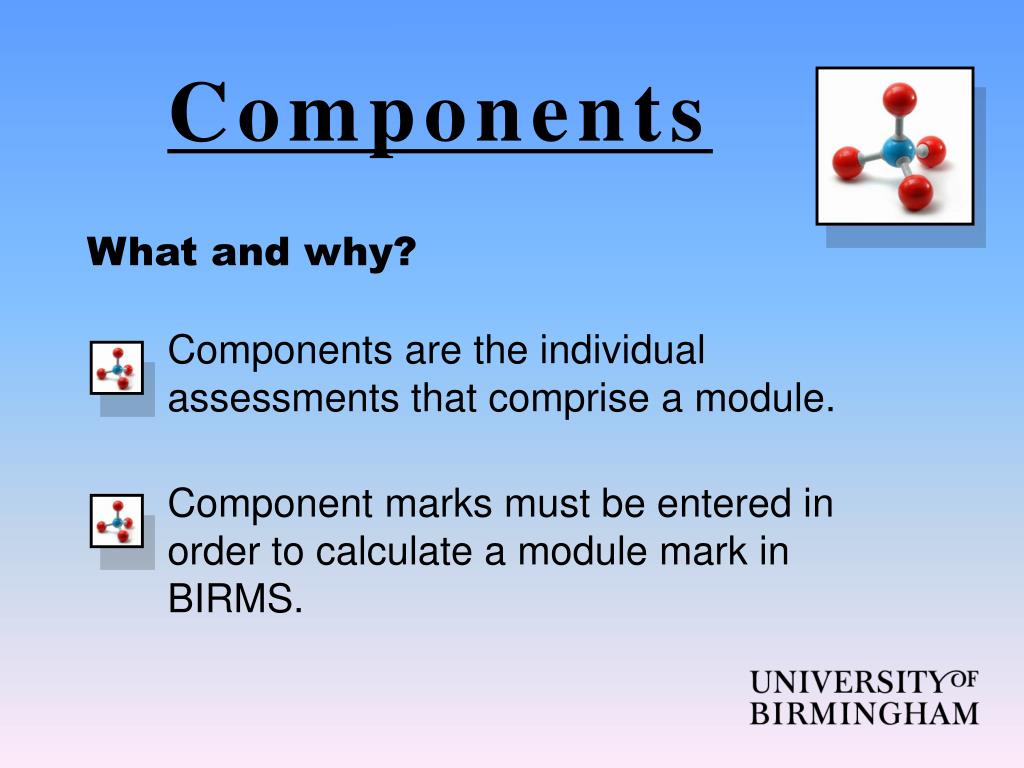 Components

What and why?

Components are the individual assessments that comprise a module.

Component marks must be entered in order to calculate a module mark in BIRMS.

UNIVERSITY OF BIRMINGHAM